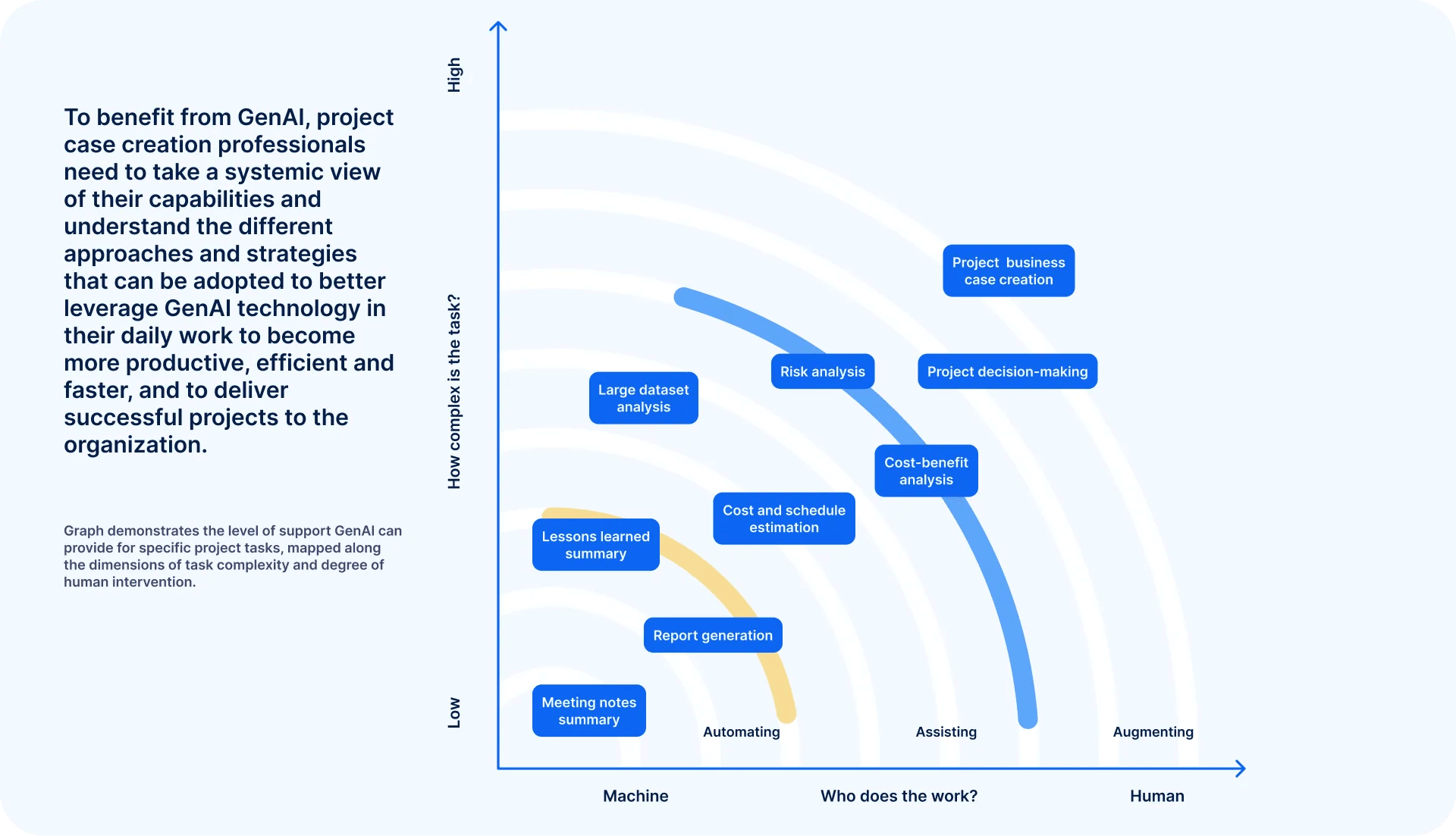 To benefit from GenAI, project case creation professionals need to take a systemic view of their capabilities and understand the different approaches and strategies that can be adopted to better leverage GenAI technology in their daily work to become more productive, efficient and faster, and to deliver successful projects to the organization.

Graph demonstrates the level of support GenAI can provide for specific project tasks, mapped along the dimensions of task complexity and degree of human intervention.

High

How complex is the task?

Low

Project business case creation

Risk analysis

Project decision-making

Large dataset analysis

Cost-benefit analysis

Cost and schedule estimation

Lessons learned summary

Report generation

Meeting notes summary

Automating

Assisting

Augmenting

Machine

Who does the work?

Human